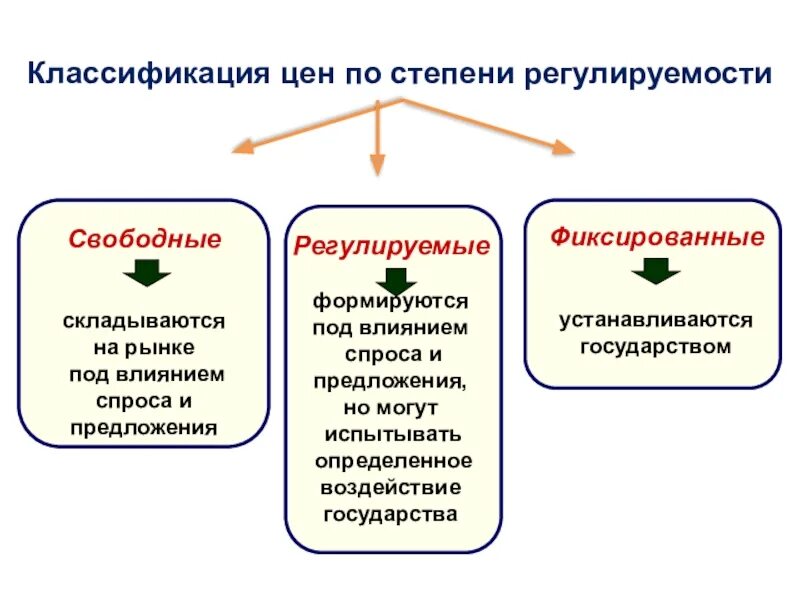 Классификация цен по степени регулируемости

Свободные

складываются на рынке под влиянием спроса и предложения

Регулируемые

формируются под влиянием спроса и предложения, но могут испытывать определенное воздействие государства

Фиксированные

устанавливаются государством